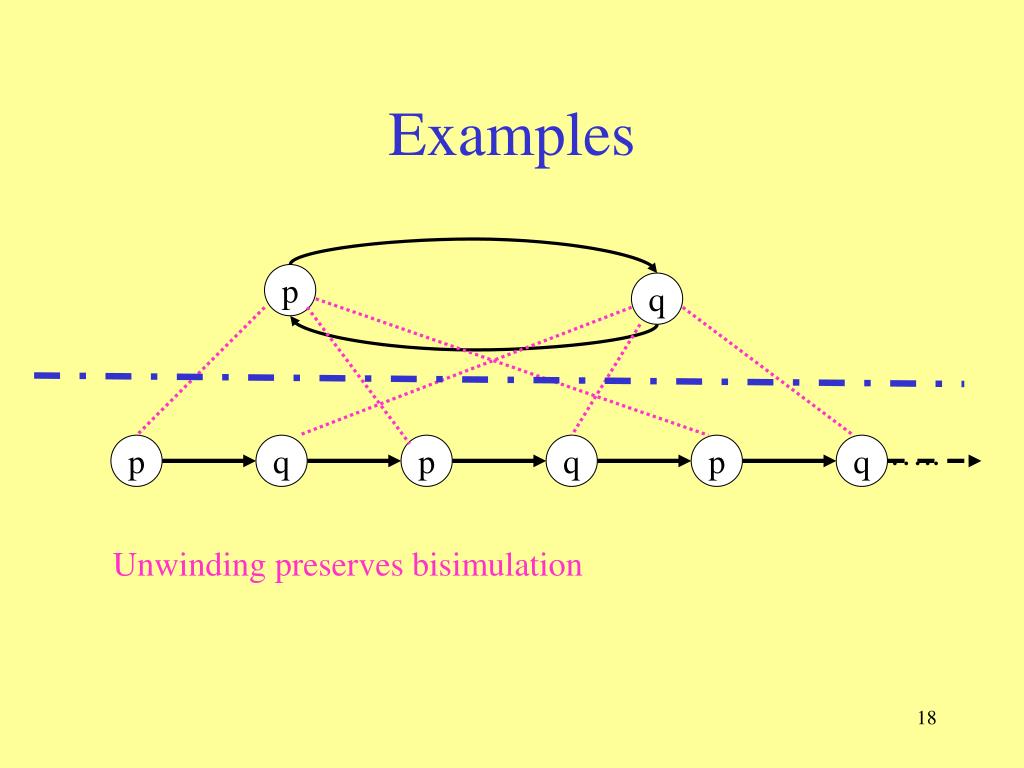 Examples

p

q

p

q

p

q

p

q

Unwinding preserves bisimulation

18